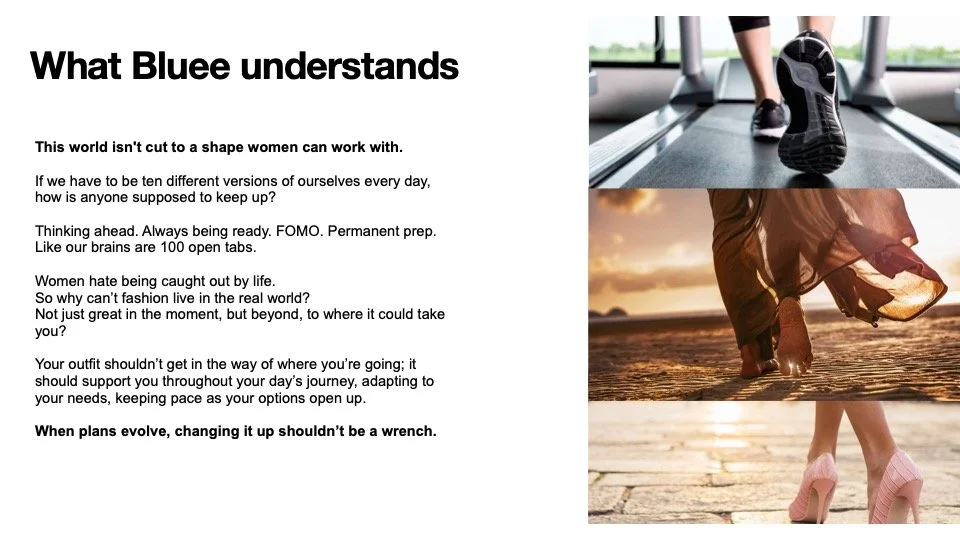 What Bluee understands

This world isn't cut to a shape women can work with.

If we have to be ten different versions of ourselves every day, how is anyone supposed to keep up?

Thinking ahead. Always being ready. FOMO. Permanent prep. Like our brains are 100 open tabs.

Women hate being caught out by life.
So why can't fashion live in the real world?
Not just great in the moment, but beyond, to where it could take you?

Your outfit shouldn't get in the way of where you're going; it should support you throughout your day's journey, adapting to your needs, keeping pace as your options open up.

When plans evolve, changing it up shouldn't be a wrench.